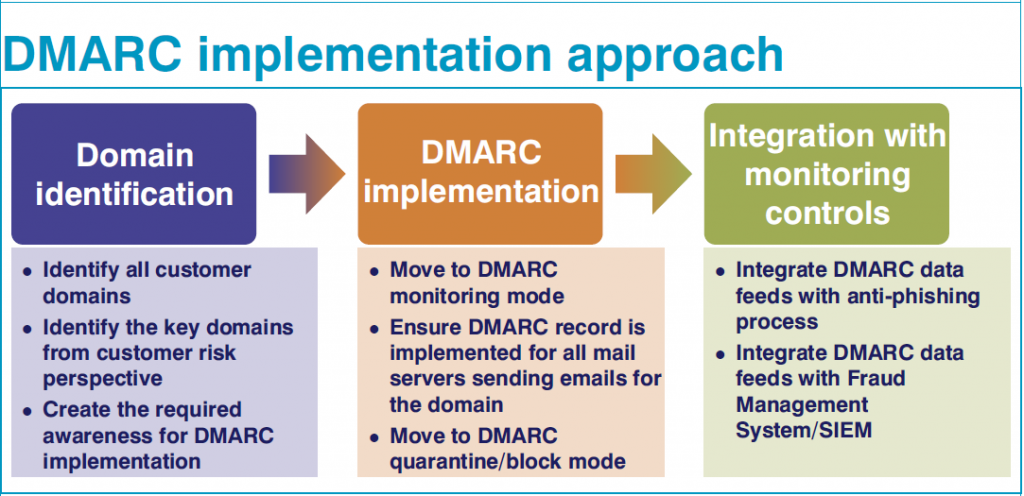 DMARC implementation approach

Domain identification

- Identify all customer domains
- Identify the key domains from customer risk perspective
- Create the required awareness for DMARC implementation

DMARC implementation

- Move to DMARC monitoring mode
- Ensure DMARC record is implemented for all mail servers sending emails for the domain
- Move to DMARC quarantine/block mode

Integration with monitoring controls

- Integrate DMARC data feeds with anti-phishing process
- Integrate DMARC data feeds with Fraud Management System/SIEM